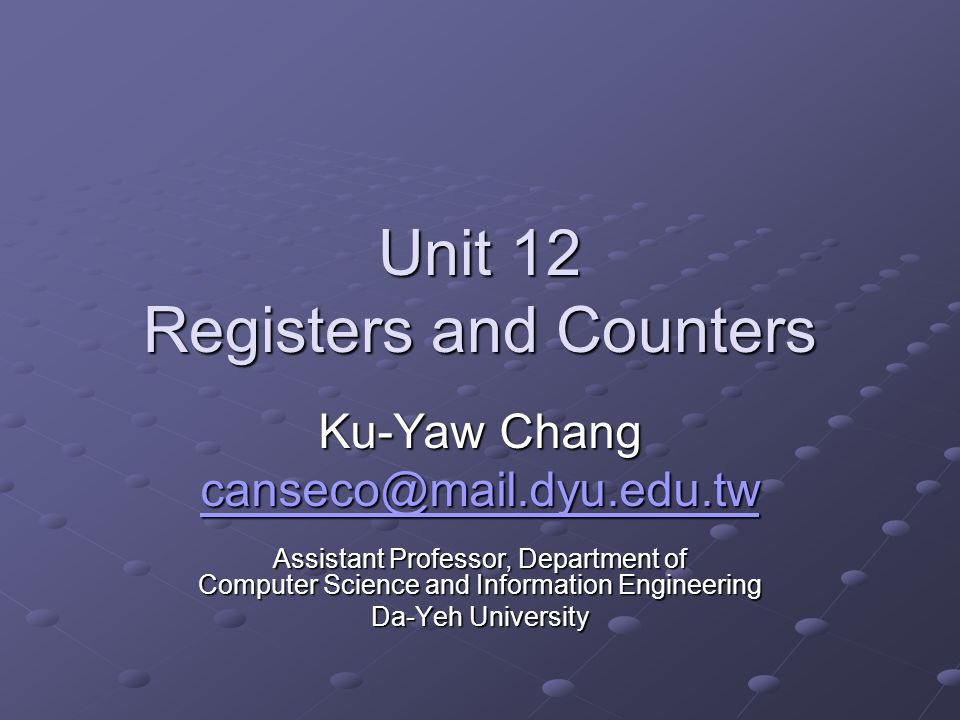 Unit 12
Registers and Counters

Ku-Yaw Chang
canseco@mail.dyu.edu.tw

Assistant Professor, Department of Computer Science and Information Engineering
Da-Yeh University